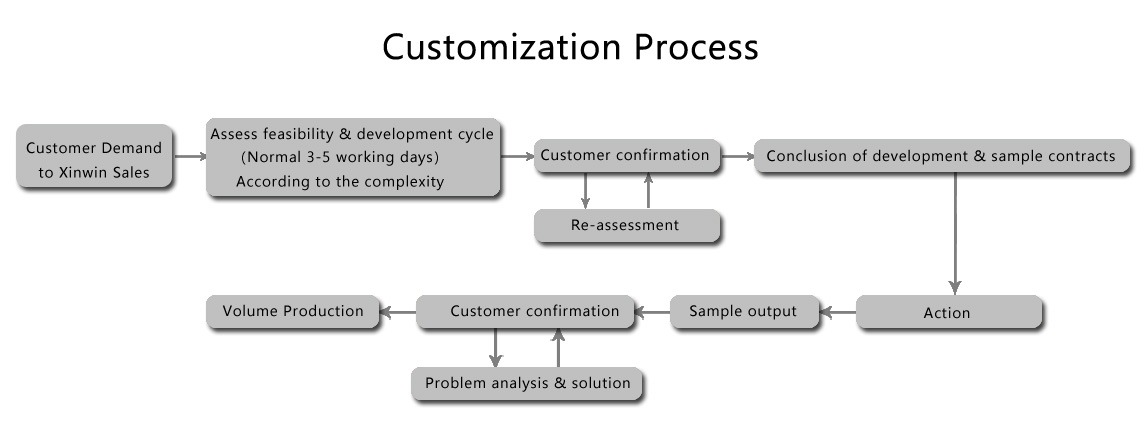 Customization Process

Customer Demand to Xinwin Sales

Assess feasibility & development cycle (Normal 3-5 working days) According to the complexity

Customer confirmation

Re-assessment

Conclusion of development & sample contracts

Action

Sample output

Customer confirmation

Problem analysis & solution

Volume Production